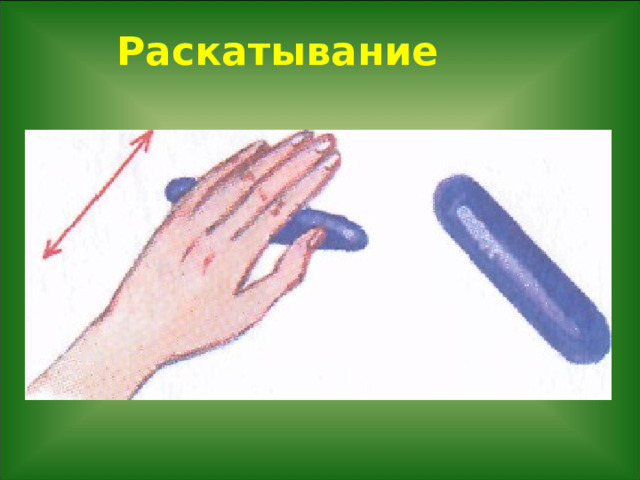 Раскатывание